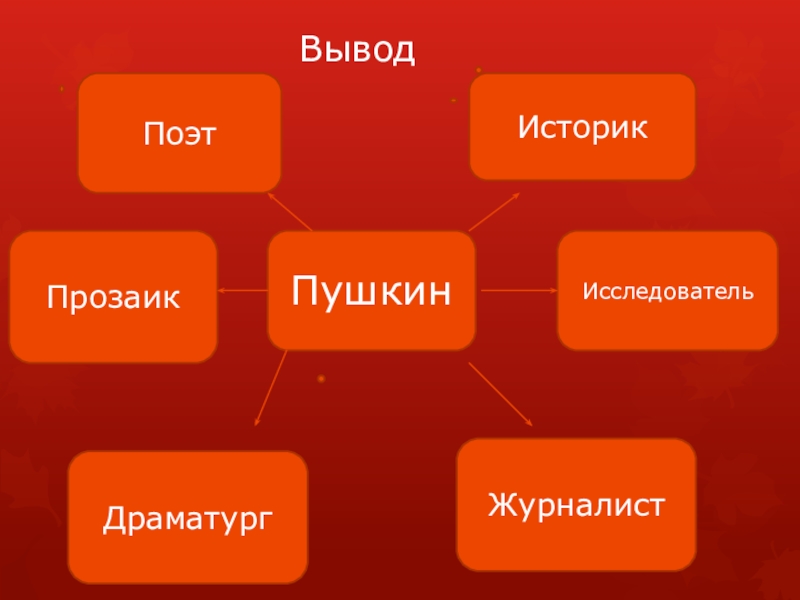 Вывод

Поэт

Историк

Прозаик

Пушкин

Исследователь

Драматург

Журналист